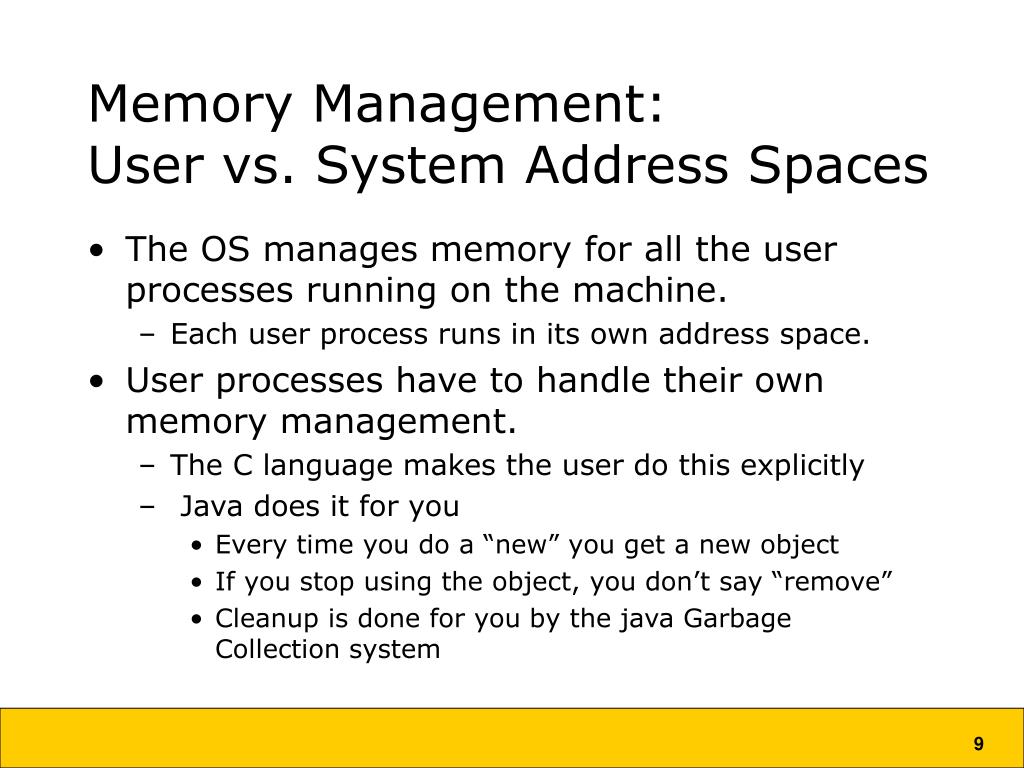 Memory Management:
User vs. System Address Spaces

• The OS manages memory for all the user processes running on the machine.
  – Each user process runs in its own address space.
• User processes have to handle their own memory management.
  – The C language makes the user do this explicitly
  – Java does it for you
    • Every time you do a “new” you get a new object
    • If you stop using the object, you don’t say “remove”
    • Cleanup is done for you by the java Garbage Collection system

9